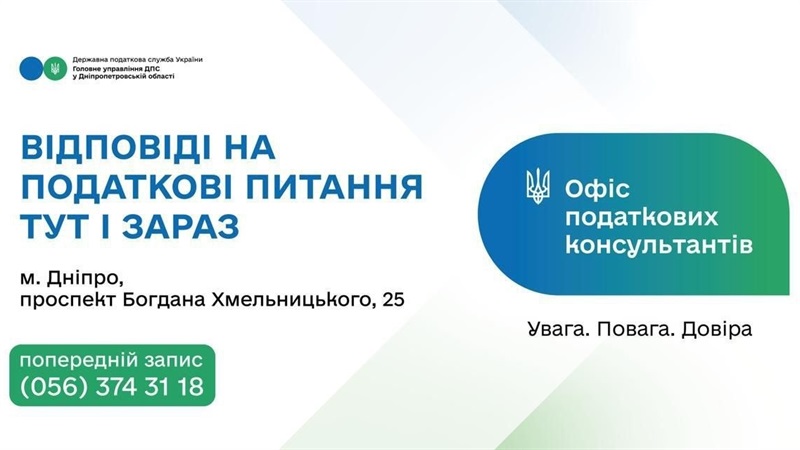 Державна податкова служба України
Головне управління ДПС
у Дніпропетровській області

ВІДПОВІДІ НА ПОДАТКОВІ ПИТАННЯ ТУТ І ЗАРАЗ

м. Дніпро,
проспект Богдана Хмельницького, 25

попередній запис
(056) 374 31 18

Офіс податкових консультантів

Увага. Повага. Довіра